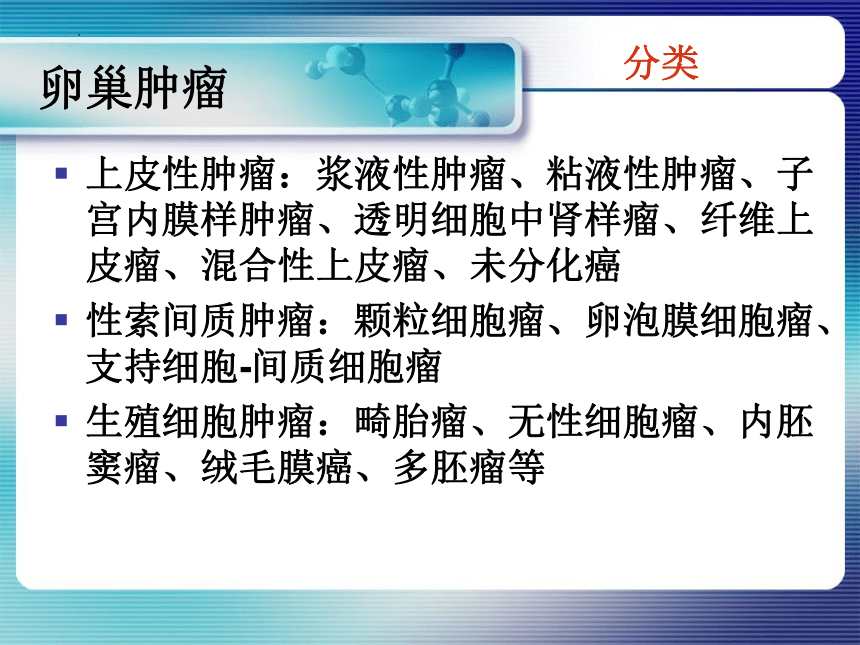 卵巢肿瘤

分类

- 上皮性肿瘤：浆液性肿瘤、粘液性肿瘤、子宫内膜样肿瘤、透明细胞中肾样瘤、纤维上皮瘤、混合性上皮瘤、未分化癌
- 性索间质肿瘤：颗粒细胞瘤、卵泡膜细胞瘤、支持细胞-间质细胞瘤
- 生殖细胞肿瘤：畸胎瘤、无性细胞瘤、内胚窦瘤、绒毛膜癌、多胚瘤等